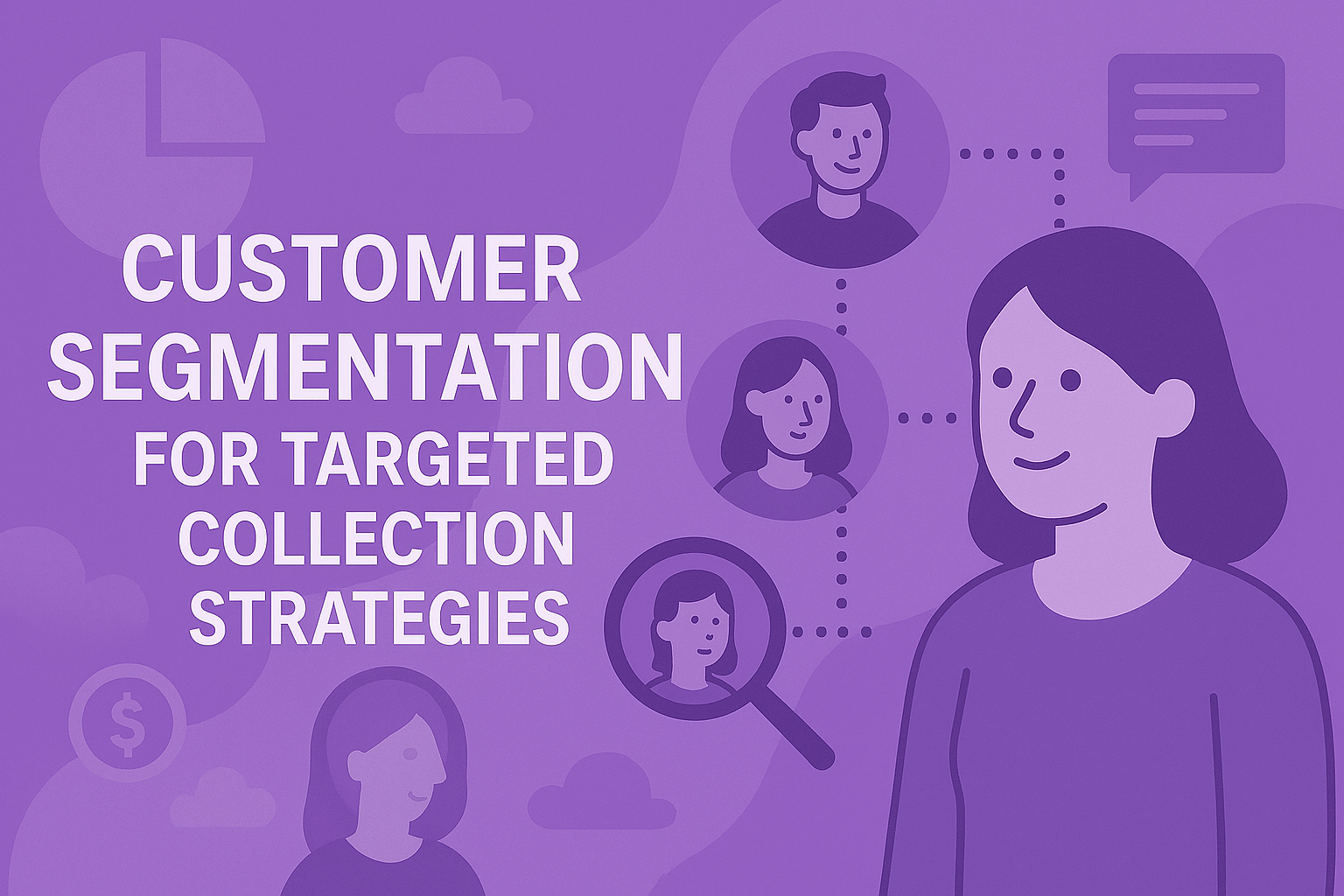 CUSTOMER SEGMENTATION FOR TARGETED COLLECTION STRATEGIES

$